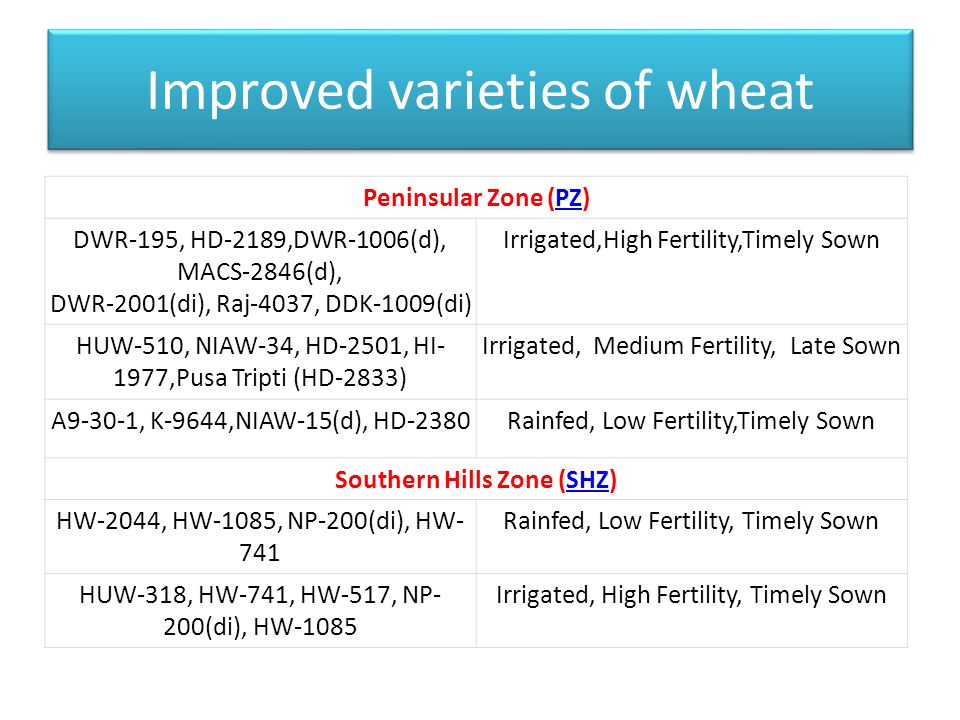 Improved varieties of wheat

| Peninsular Zone (PZ) | |
|---|---|
| DWR-195, HD-2189,DWR-1006(d), MACS-2846(d), DWR-2001(di), Raj-4037, DDK-1009(di) | Irrigated,High Fertility,Timely Sown |
| HUW-510, NIAW-34, HD-2501, HI-1977,Pusa Tripti (HD-2833) | Irrigated, Medium Fertility, Late Sown |
| A9-30-1, K-9644,NIAW-15(d), HD-2380 | Rainfed, Low Fertility,Timely Sown |
| Southern Hills Zone (SHZ) | |
| HW-2044, HW-1085, NP-200(di), HW-741 | Rainfed, Low Fertility, Timely Sown |
| HUW-318, HW-741, HW-517, NP-200(di), HW-1085 | Irrigated, High Fertility, Timely Sown |